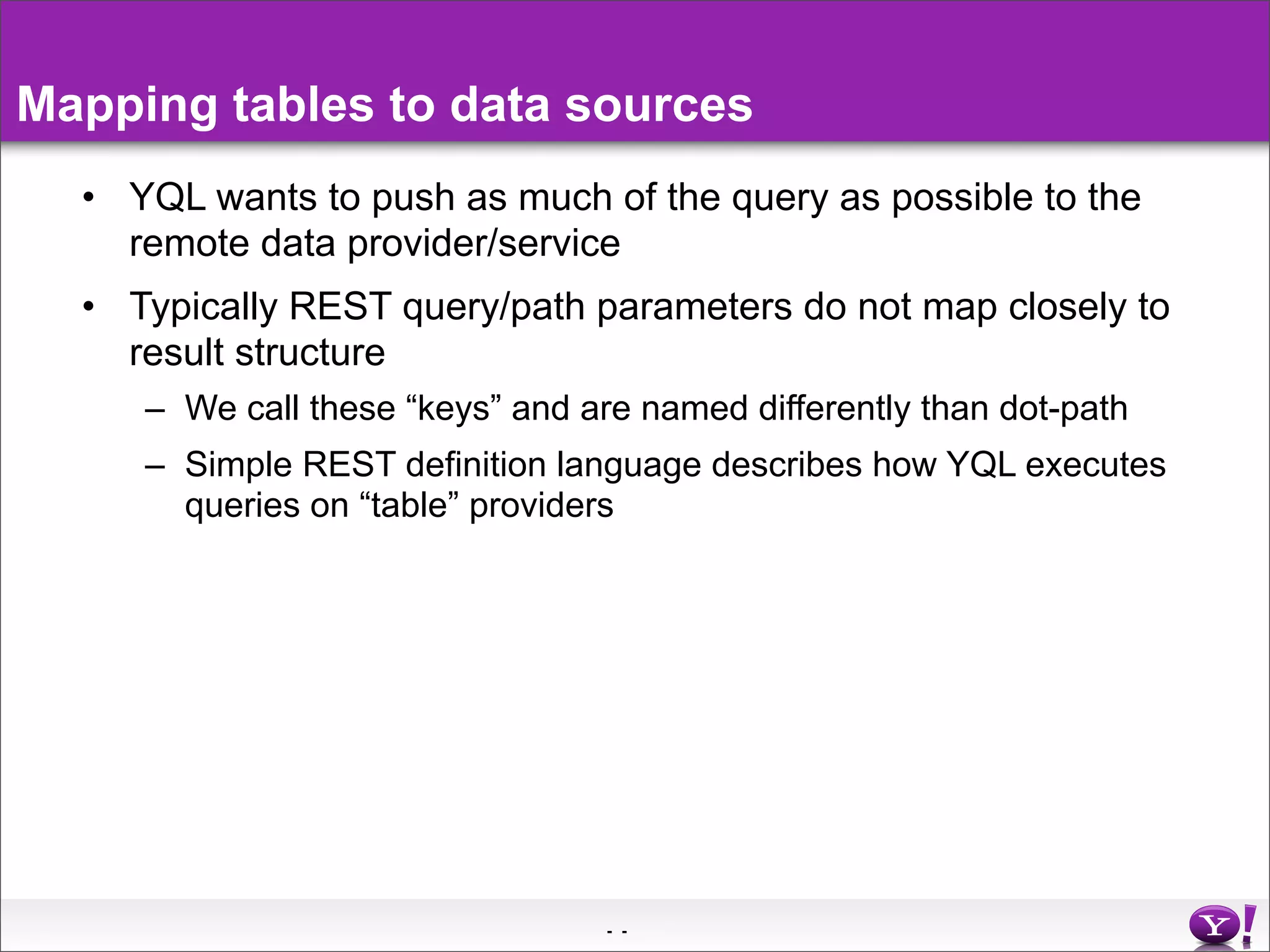 Mapping tables to data sources

• YQL wants to push as much of the query as possible to the remote data provider/service

• Typically REST query/path parameters do not map closely to result structure

– We call these “keys” and are named differently than dot-path

– Simple REST definition language describes how YQL executes queries on “table” providers

- -

Y!